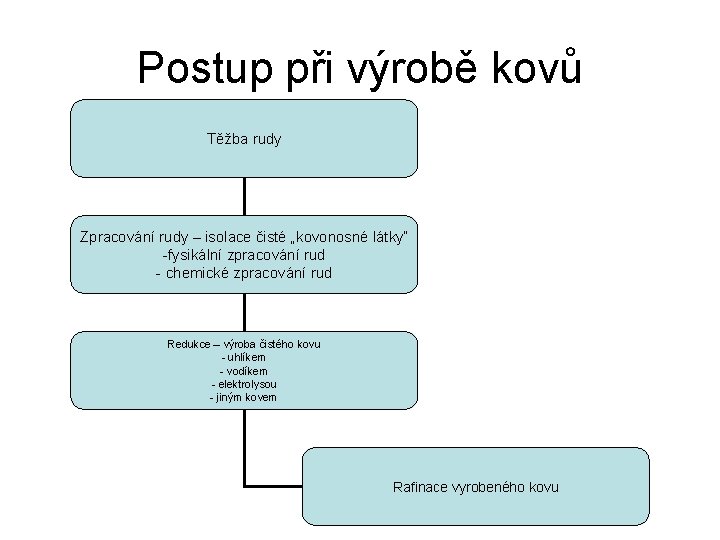 Postup při výrobě kovů

Těžba rudy

Zpracování rudy – isolace čisté „kovonosné látky"
-fysikální zpracování rud
- chemické zpracování rud

Redukce – výroba čistého kovu
- uhlíkem
- vodíkem
- elektrolysou
- jiným kovem

Rafinace vyrobeného kovu